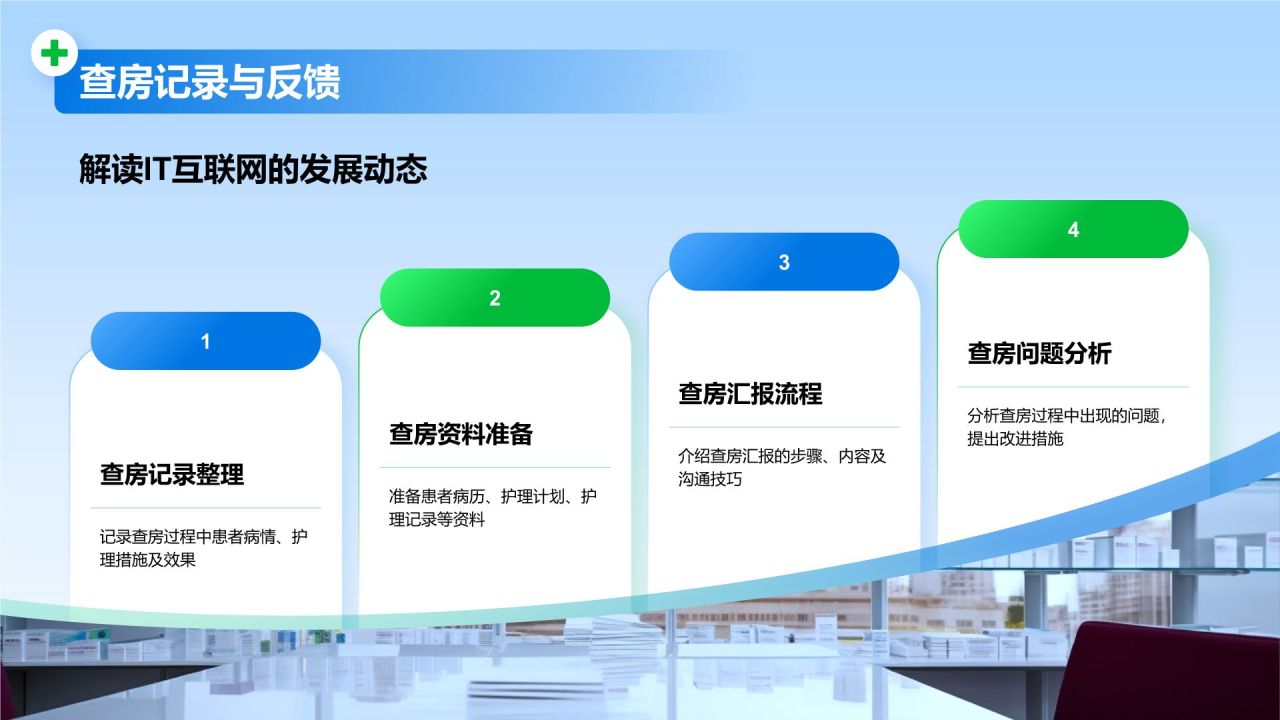 查房记录与反馈

解读IT互联网的发展动态

1

查房记录整理

记录查房过程中患者病情、护理措施及效果

2

查房资料准备

准备患者病历、护理计划、护理记录等资料

3

查房汇报流程

介绍查房汇报的步骤、内容及沟通技巧

4

查房问题分析

分析查房过程中出现的问题，提出改进措施